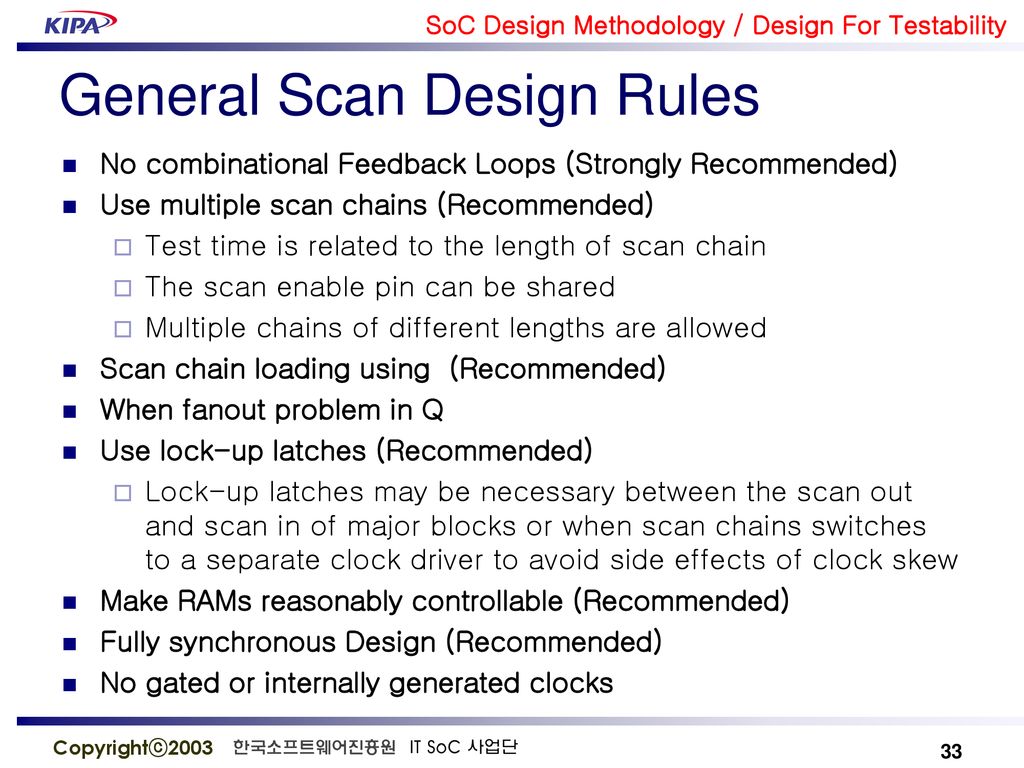 KIPA

SoC Design Methodology / Design For Testability

General Scan Design Rules

No combinational Feedback Loops (Strongly Recommended)
Use multiple scan chains (Recommended)
Test time is related to the length of scan chain
The scan enable pin can be shared
Multiple chains of different lengths are allowed
Scan chain loading using  (Recommended)
When fanout problem in Q
Use lock-up latches (Recommended)
Lock-up latches may be necessary between the scan out and scan in of major blocks or when scan chains switches to a separate clock driver to avoid side effects of clock skew
Make RAMs reasonably controllable (Recommended)
Fully synchronous Design (Recommended)
No gated or internally generated clocks

Copyrightⓒ2003 한국소프트웨어진흥원 IT SoC 사업단

33